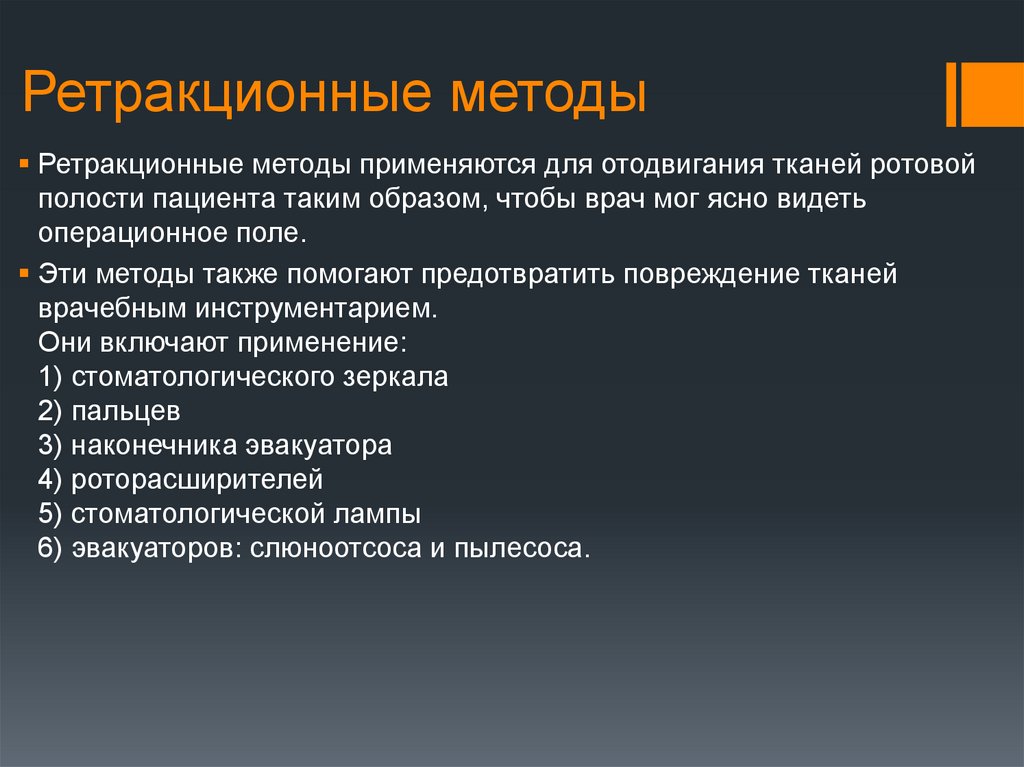 Ретракционные методы

▪ Ретракционные методы применяются для отодвигания тканей ротовой полости пациента таким образом, чтобы врач мог ясно видеть операционное поле.

▪ Эти методы также помогают предотвратить повреждение тканей врачебным инструментарием.
Они включают применение:
1) стоматологического зеркала
2) пальцев
3) наконечника эвакуатора
4) роторасширителей
5) стоматологической лампы
6) эвакуаторов: слюноотсоса и пылесоса.